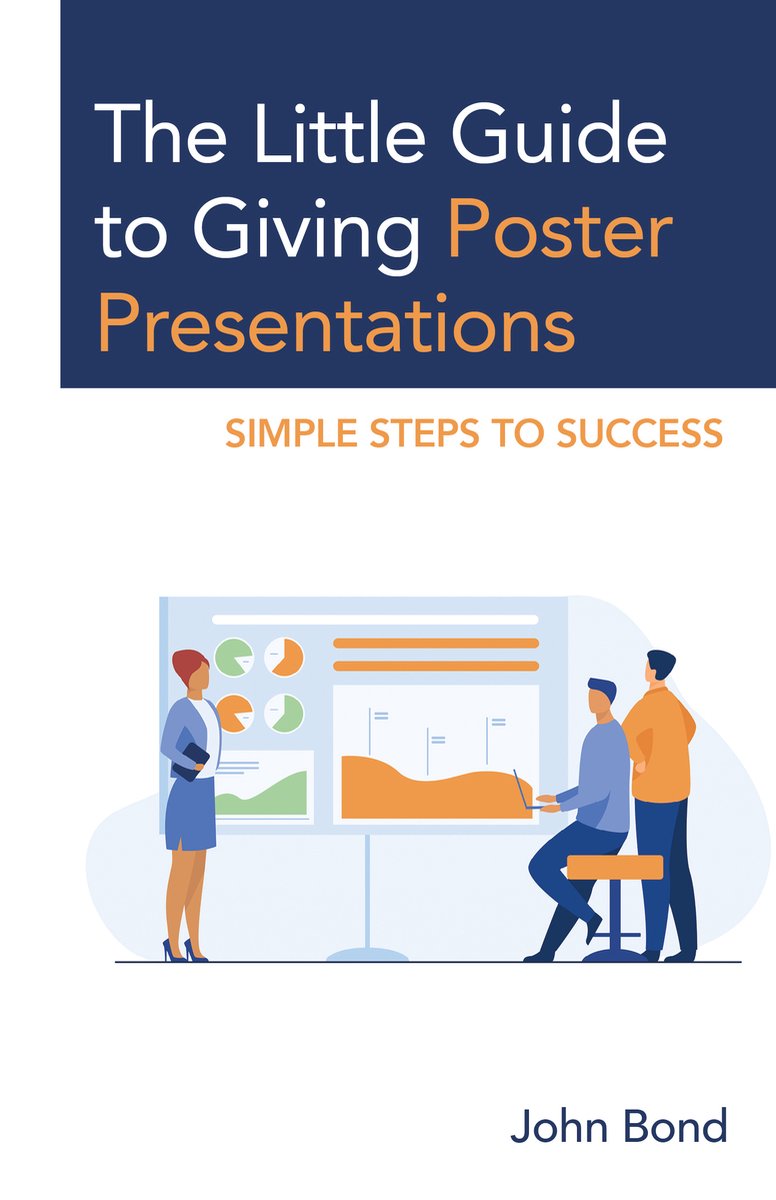 The Little Guide to Giving Poster Presentations

SIMPLE STEPS TO SUCCESS

John Bond